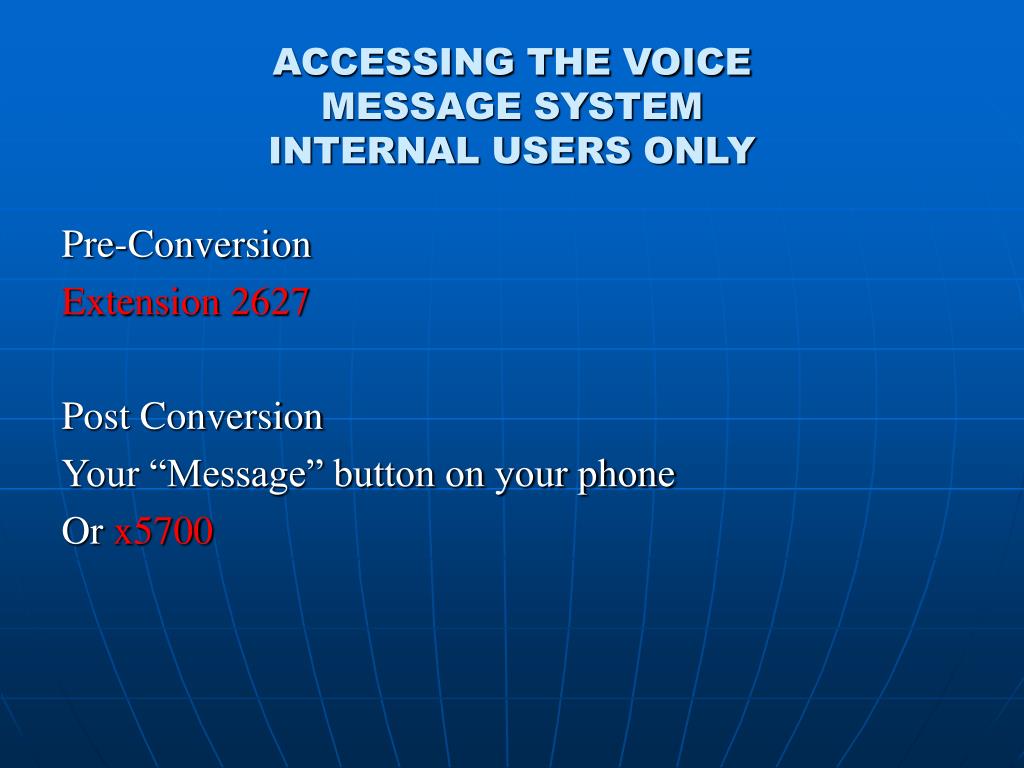 ACCESSING THE VOICE MESSAGE SYSTEM
INTERNAL USERS ONLY

Pre-Conversion
Extension 2627

Post Conversion
Your “Message” button on your phone
Or x5700